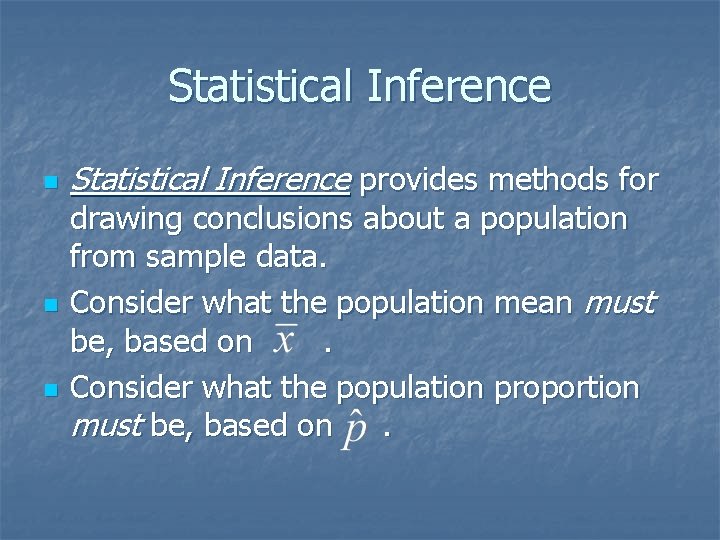 Statistical Inference

- Statistical Inference provides methods for drawing conclusions about a population from sample data.
- Consider what the population mean must be, based on $\bar{x}$ .
- Consider what the population proportion must be, based on $\hat{p}$ .